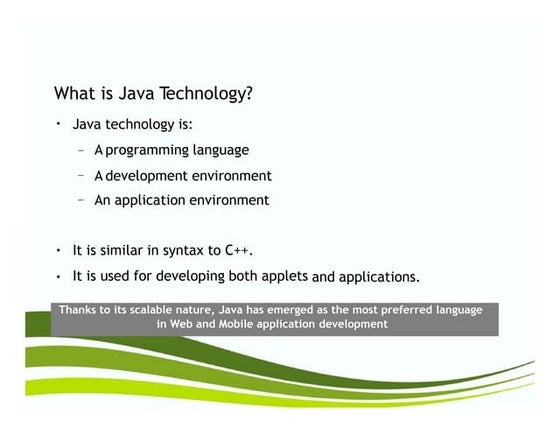 What is Java Technology?

• Java technology is:

– A programming language

– A development environment

– An application environment

• It is similar in syntax to C++.

• It is used for developing both applets and applications.

Thanks to its scalable nature, Java has emerged as the most preferred language in Web and Mobile application development